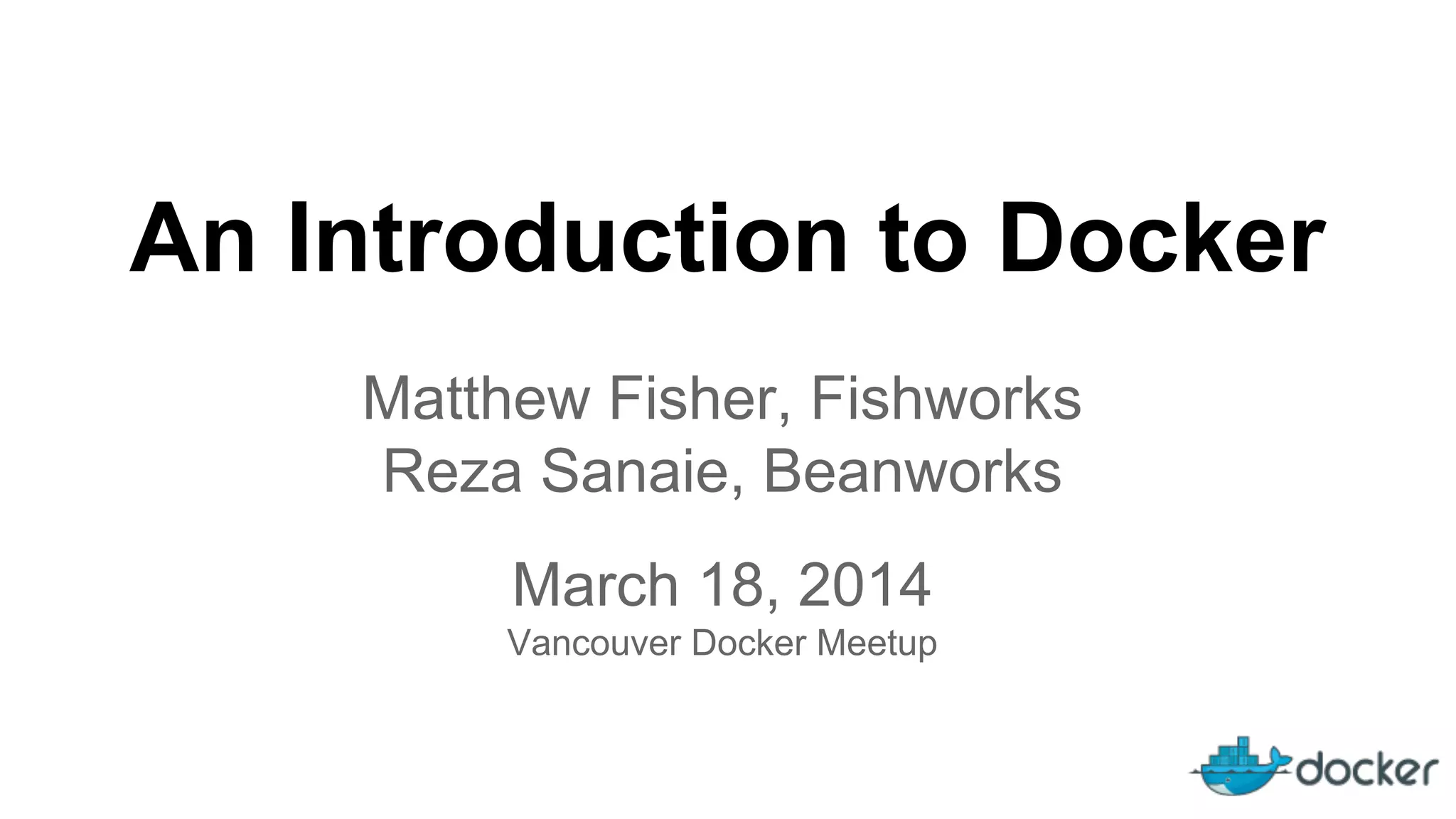 An Introduction to Docker

Matthew Fisher, Fishworks
Reza Sanaie, Beanworks

March 18, 2014
Vancouver Docker Meetup

docker